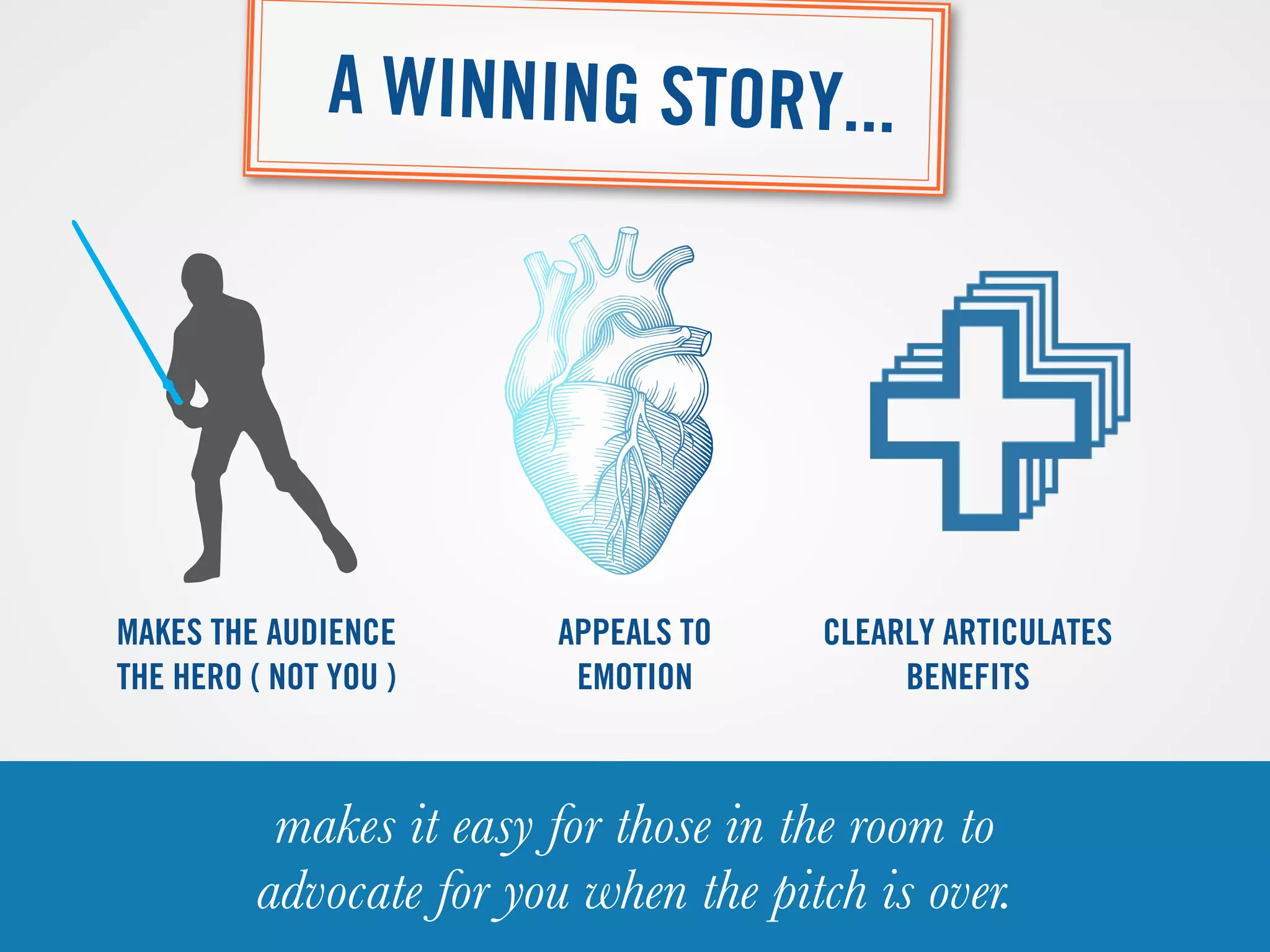 A WINNING STORY...

MAKES THE AUDIENCE THE HERO ( NOT YOU )

APPEALS TO EMOTION

CLEARLY ARTICULATES BENEFITS

makes it easy for those in the room to advocate for you when the pitch is over.